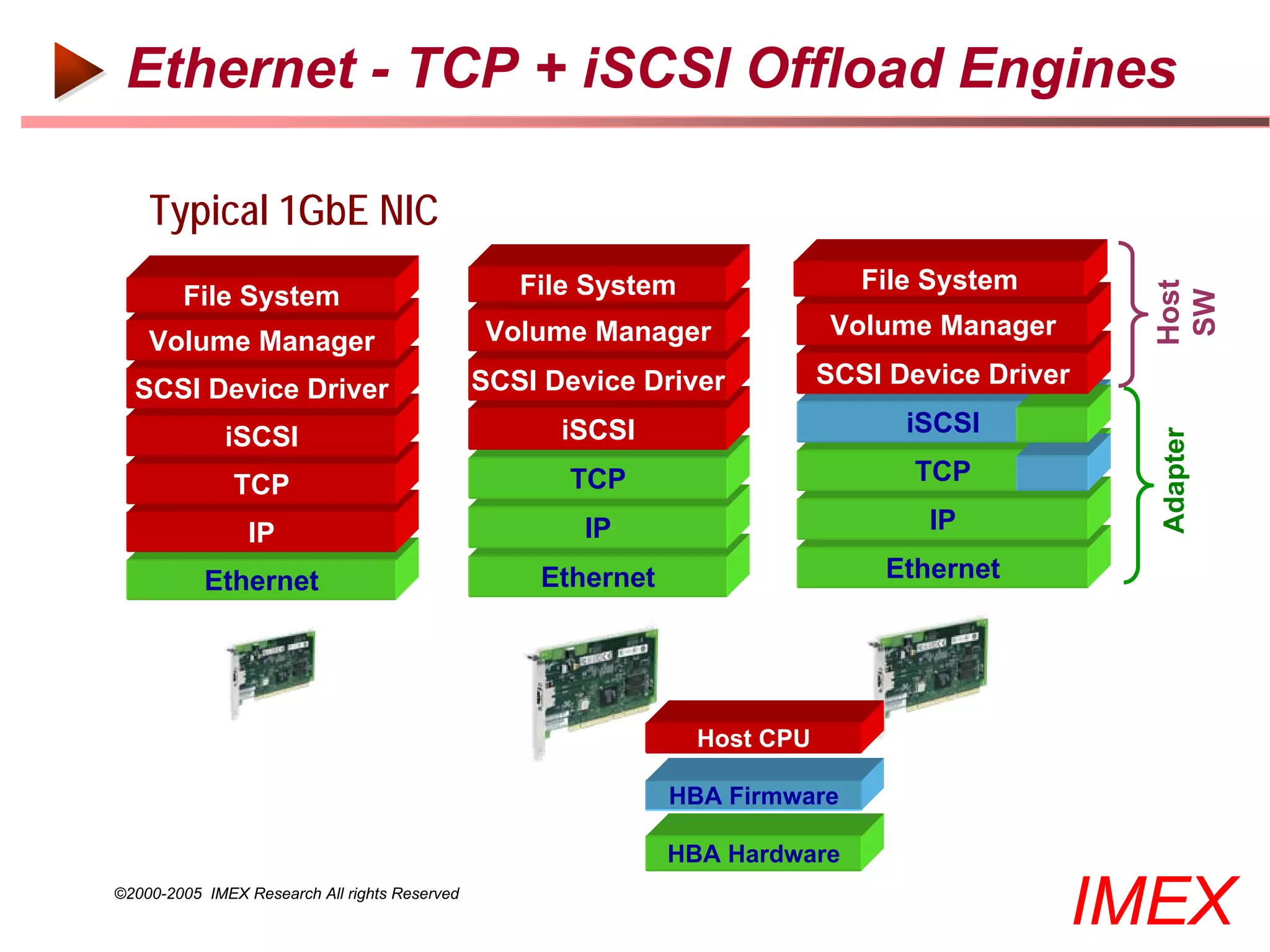 Ethernet - TCP + iSCSI Offload Engines

Typical 1GbE NIC

File System
Volume Manager
SCSI Device Driver
iSCSI
TCP
IP
Ethernet

File System
Volume Manager
SCSI Device Driver
iSCSI
TCP
IP
Ethernet

File System
Volume Manager
SCSI Device Driver
iSCSI
TCP
IP
Ethernet

Host SW

Adapter

Host CPU
HBA Firmware
HBA Hardware

©2000-2005 IMEX Research All rights Reserved

IMEX